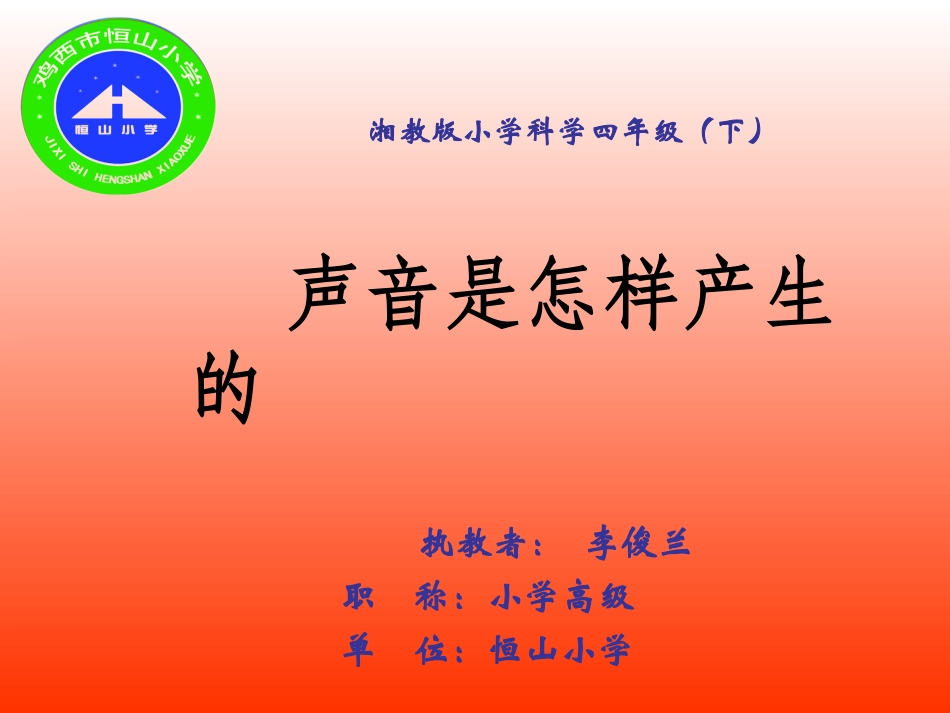 鸡西市恒山小学
恒山小学
JIXI SHI HENGSHAN XIAOXUE

湘教版小学科学四年级（下）

声音是怎样产生的

执教者： 李俊兰
职 称：小学高级
单 位：恒山小学